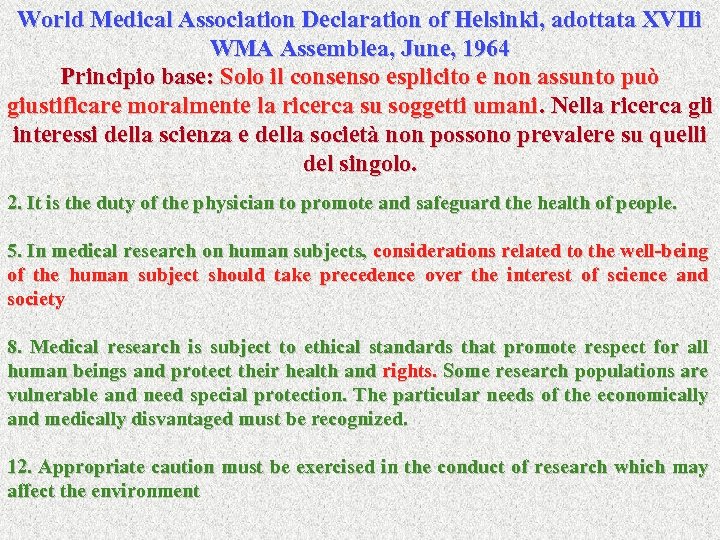 World Medical Association Declaration of Helsinki, adottata XVIII WMA Assemblea, June, 1964

Principio base: Solo il consenso esplicito e non assunto può giustificare moralmente la ricerca su soggetti umani. Nella ricerca gli interessi della scienza e della società non possono prevalere su quelli del singolo.

2. It is the duty of the physician to promote and safeguard the health of people.

5. In medical research on human subjects, considerations related to the well-being of the human subject should take precedence over the interest of science and society

8. Medical research is subject to ethical standards that promote respect for all human beings and protect their health and rights. Some research populations are vulnerable and need special protection. The particular needs of the economically and medically disvantaged must be recognized.

12. Appropriate caution must be exercised in the conduct of research which may affect the environment